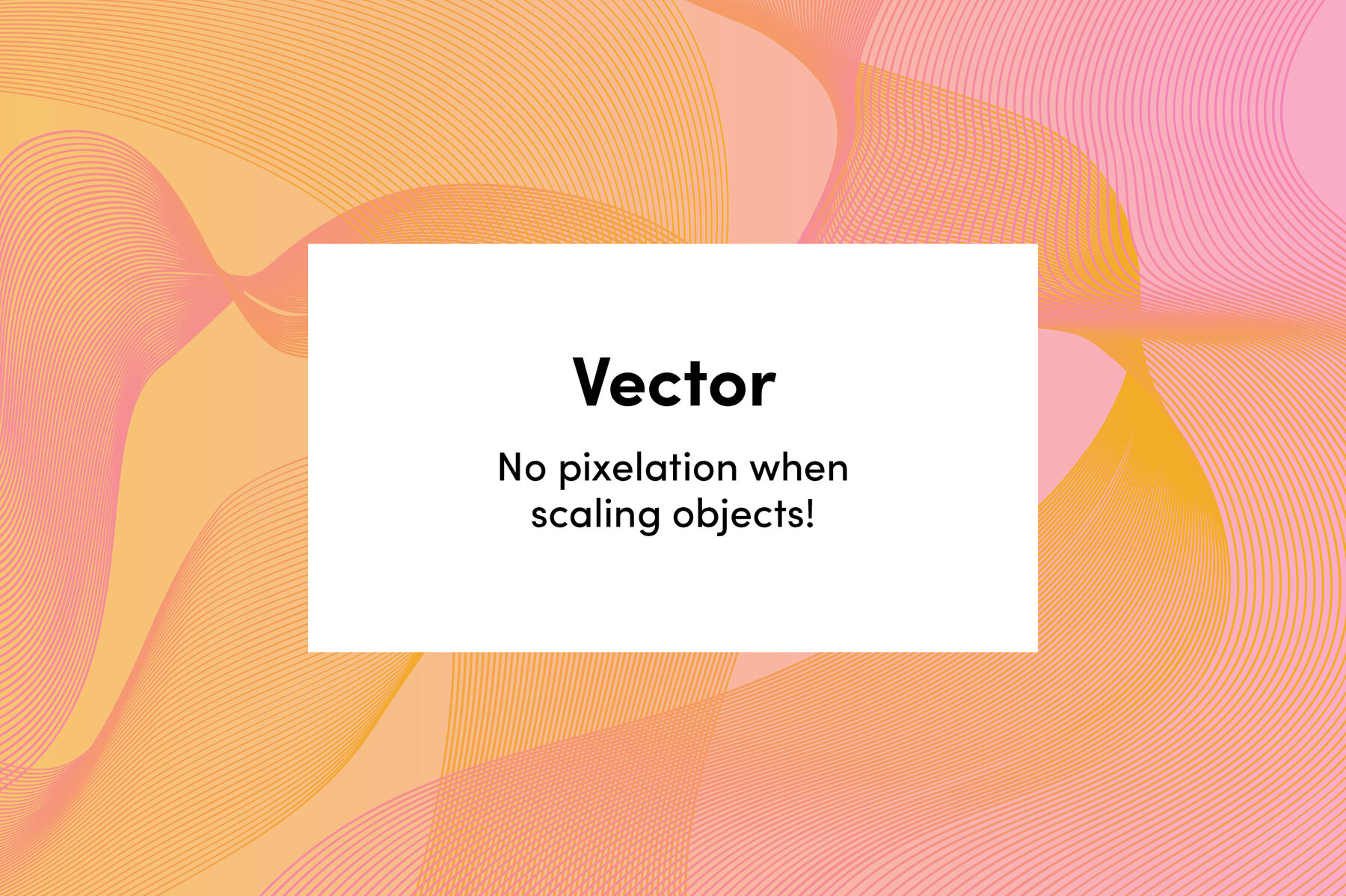 Vector

No pixelation when scaling objects!